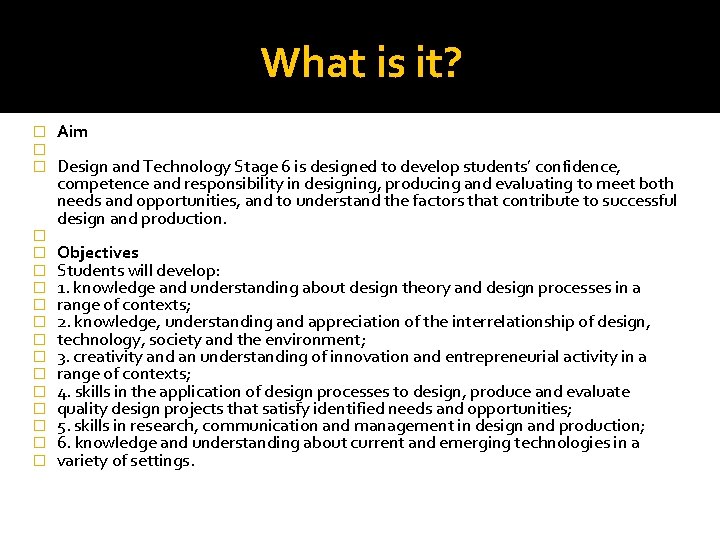 What is it?

Aim

Design and Technology Stage 6 is designed to develop students' confidence, competence and responsibility in designing, producing and evaluating to meet both needs and opportunities, and to understand the factors that contribute to successful design and production.

Objectives
Students will develop:
1. knowledge and understanding about design theory and design processes in a
range of contexts;
2. knowledge, understanding and appreciation of the interrelationship of design,
technology, society and the environment;
3. creativity and an understanding of innovation and entrepreneurial activity in a
range of contexts;
4. skills in the application of design processes to design, produce and evaluate
quality design projects that satisfy identified needs and opportunities;
5. skills in research, communication and management in design and production;
6. knowledge and understanding about current and emerging technologies in a
variety of settings.